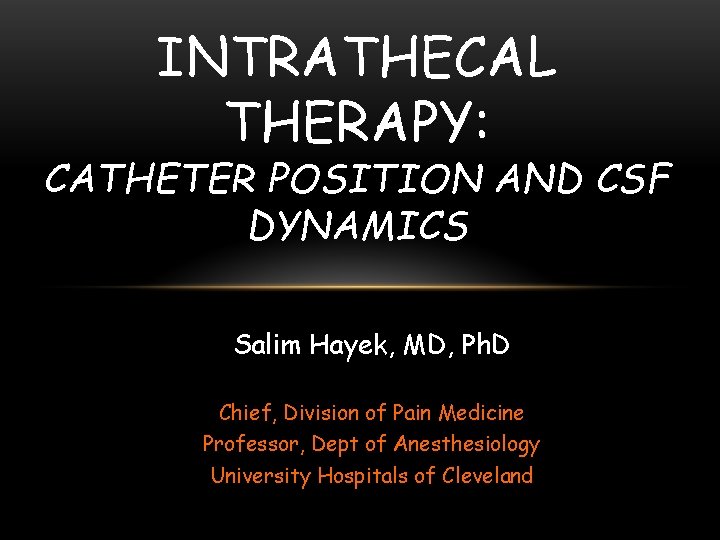 INTRATHECAL THERAPY:
CATHETER POSITION AND CSF DYNAMICS

Salim Hayek, MD, PhD

Chief, Division of Pain Medicine
Professor, Dept of Anesthesiology
University Hospitals of Cleveland